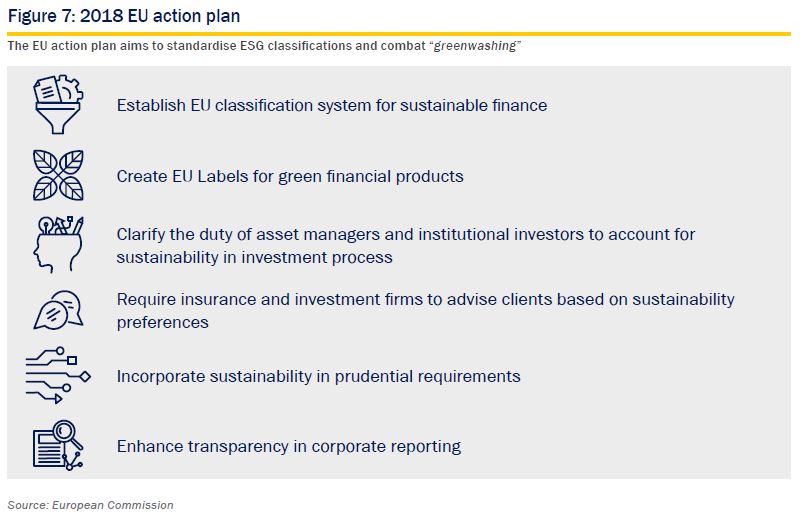 Figure 7: 2018 EU action plan

The EU action plan aims to standardise ESG classifications and combat "greenwashing"

Establish EU classification system for sustainable finance

Create EU Labels for green financial products

Clarify the duty of asset managers and institutional investors to account for sustainability in investment process

Require insurance and investment firms to advise clients based on sustainability preferences

Incorporate sustainability in prudential requirements

Enhance transparency in corporate reporting

Source: European Commission